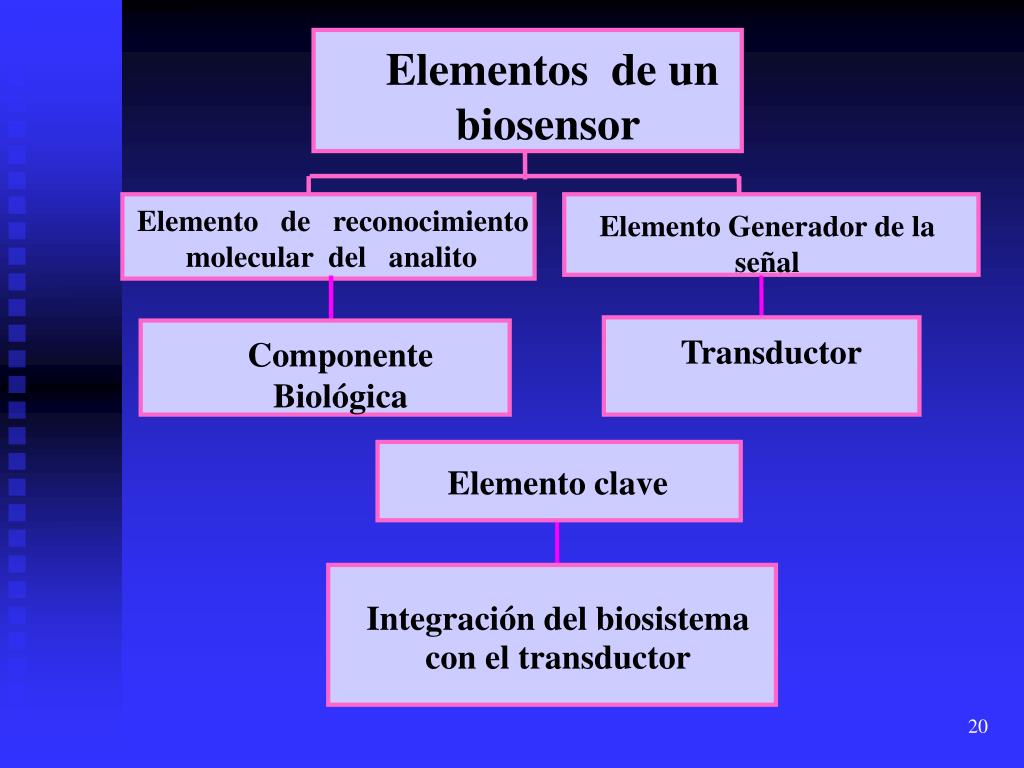 Elementos de un biosensor

Elemento de reconocimiento molecular del analito

Elemento Generador de la señal

Componente Biológica

Transductor

Elemento clave

Integración del biosistema con el transductor

20